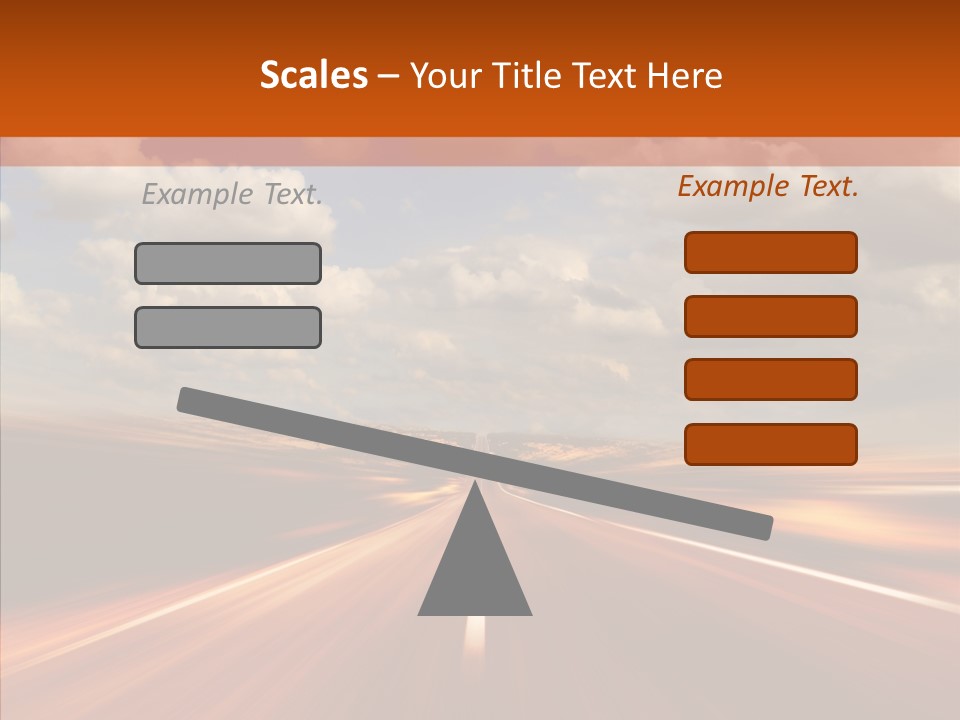 Scales – Your Title Text Here

Example Text.

Example Text.